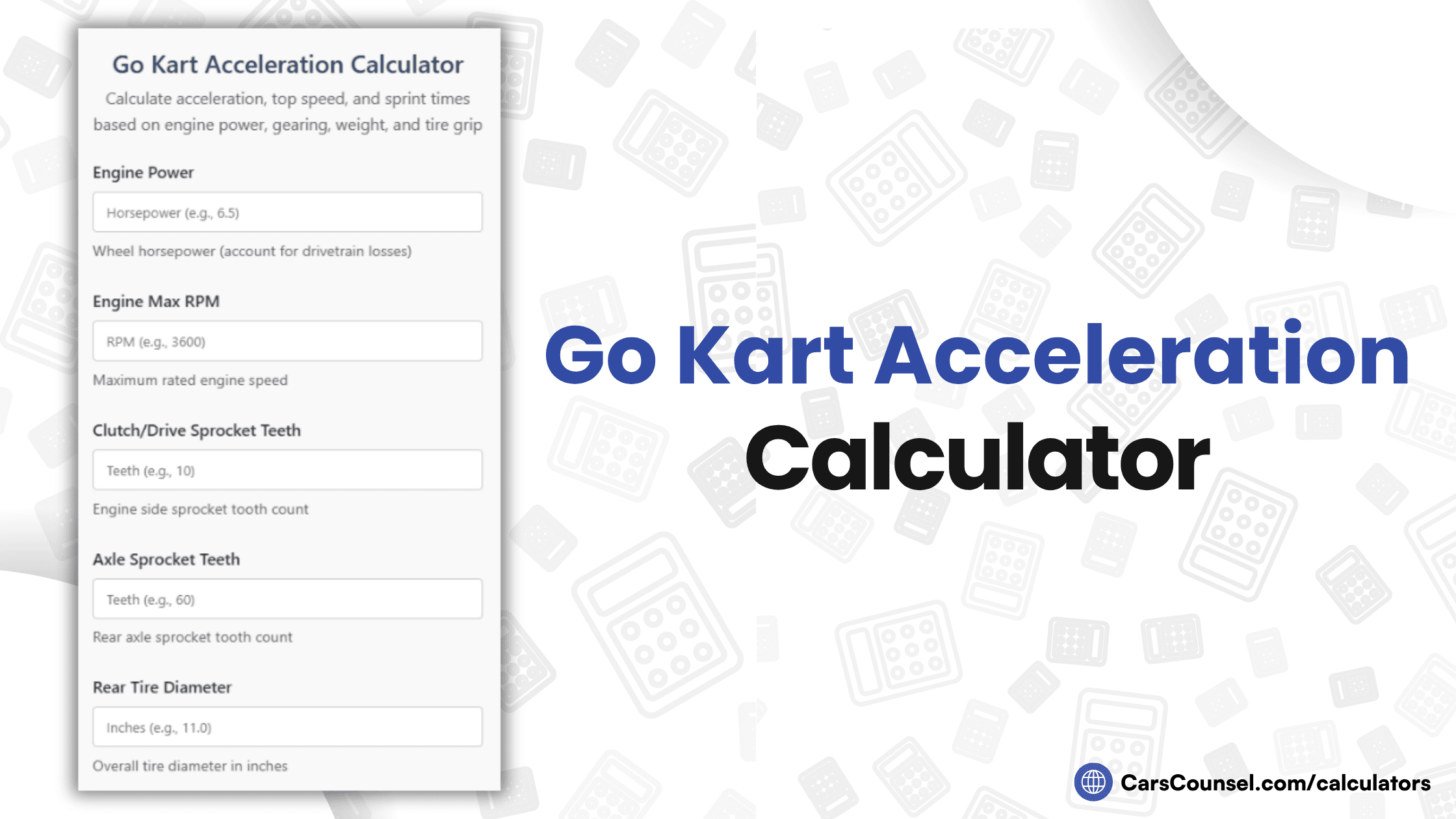 Go Kart Acceleration Calculator

Calculate acceleration, top speed, and sprint times based on engine power, gearing, weight, and tire grip

Engine Power

Horsepower (e.g., 6.5)

Wheel horsepower (account for drivetrain losses)

Engine Max RPM

RPM (e.g., 3600)

Maximum rated engine speed

Clutch/Drive Sprocket Teeth

Teeth (e.g., 10)

Engine side sprocket tooth count

Axle Sprocket Teeth

Teeth (e.g., 60)

Rear axle sprocket tooth count

Rear Tire Diameter

Inches (e.g., 11.0)

Overall tire diameter in inches

Go Kart Acceleration Calculator

CarsCounsel.com/calculators